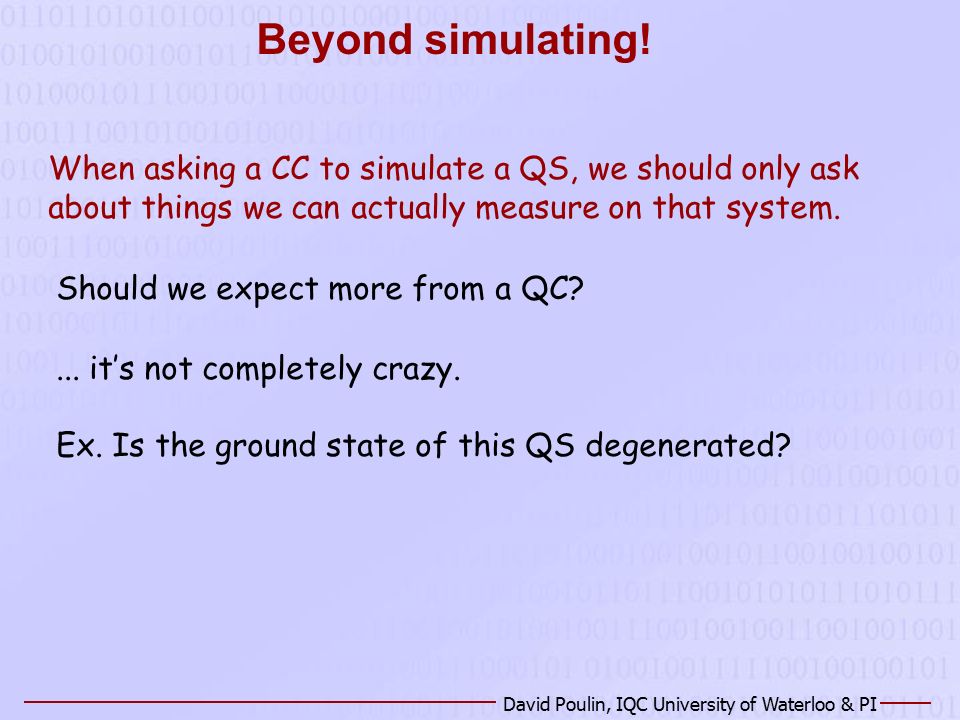 Beyond simulating!

When asking a CC to simulate a QS, we should only ask about things we can actually measure on that system.

Should we expect more from a QC?

... it's not completely crazy.

Ex. Is the ground state of this QS degenerated?

David Poulin, IQC University of Waterloo & PI